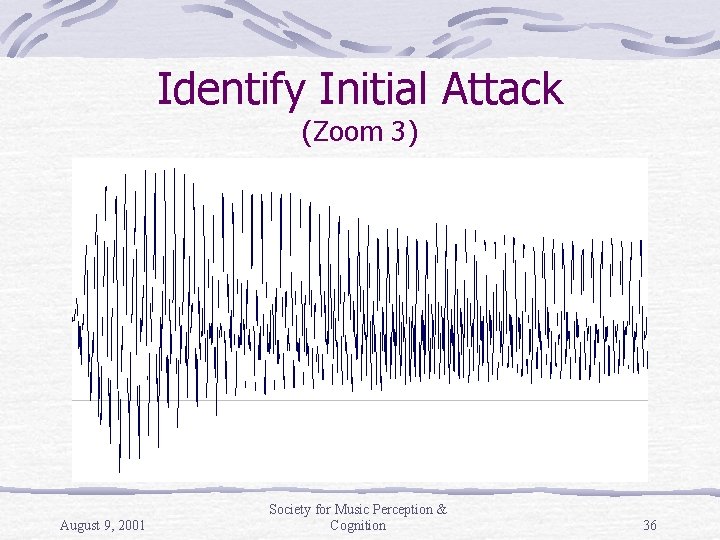 Identify Initial Attack
(Zoom 3)

August 9, 2001

Society for Music Perception & Cognition

36